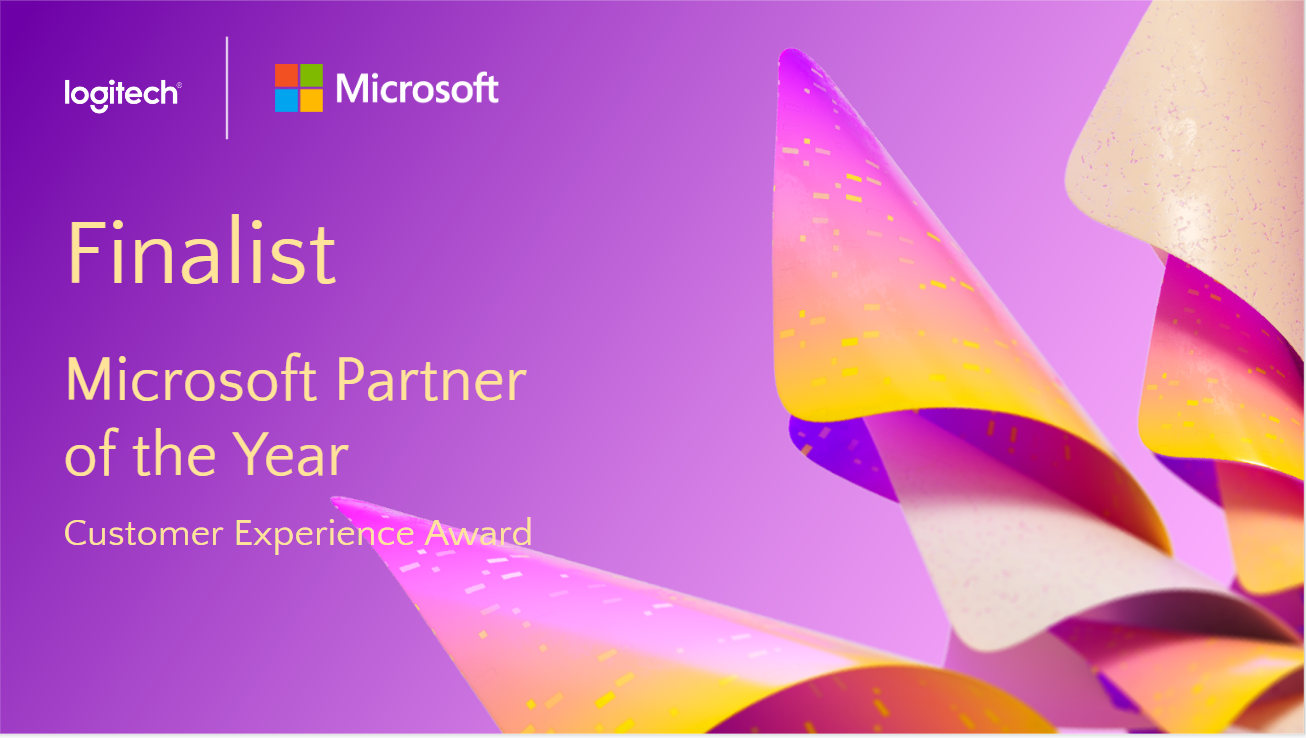 logitech®

Microsoft

Finalist

Microsoft Partner of the Year

Customer Experience Award